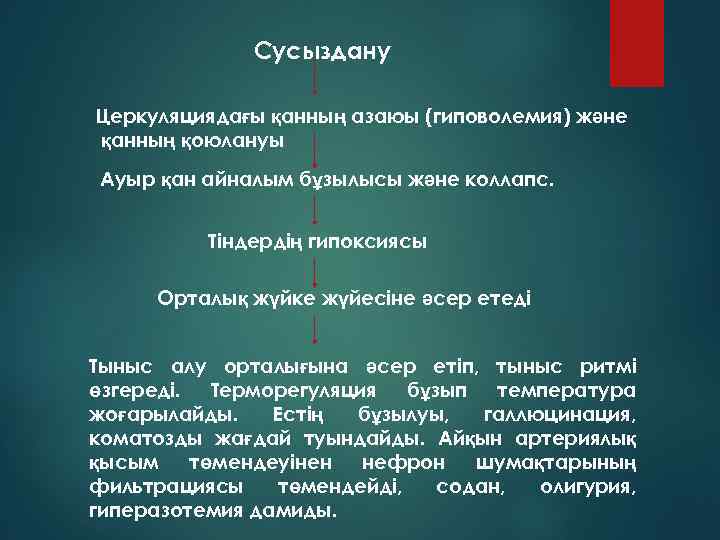 Сусыздану

Церкуляциядағы қанның азаюы (гиповолемия) және қанның қоюлануы

Ауыр қан айналым бұзылысы және коллапс.

Тіндердің гипоксиясы

Орталық жүйке жүйесіне әсер етеді

Тыныс алу орталығына әсер етіп, тыныс ритмі өзгереді. Терморегуляция бұзып температура жоғарылайды. Естің бұзылуы, галлюцинация, коматозды жағдай туындайды. Айқын артериялық қысым төмендеуінен нефрон шумақтарының фильтрациясы төмендейді, содан, олигурия, гиперазотемия дамиды.